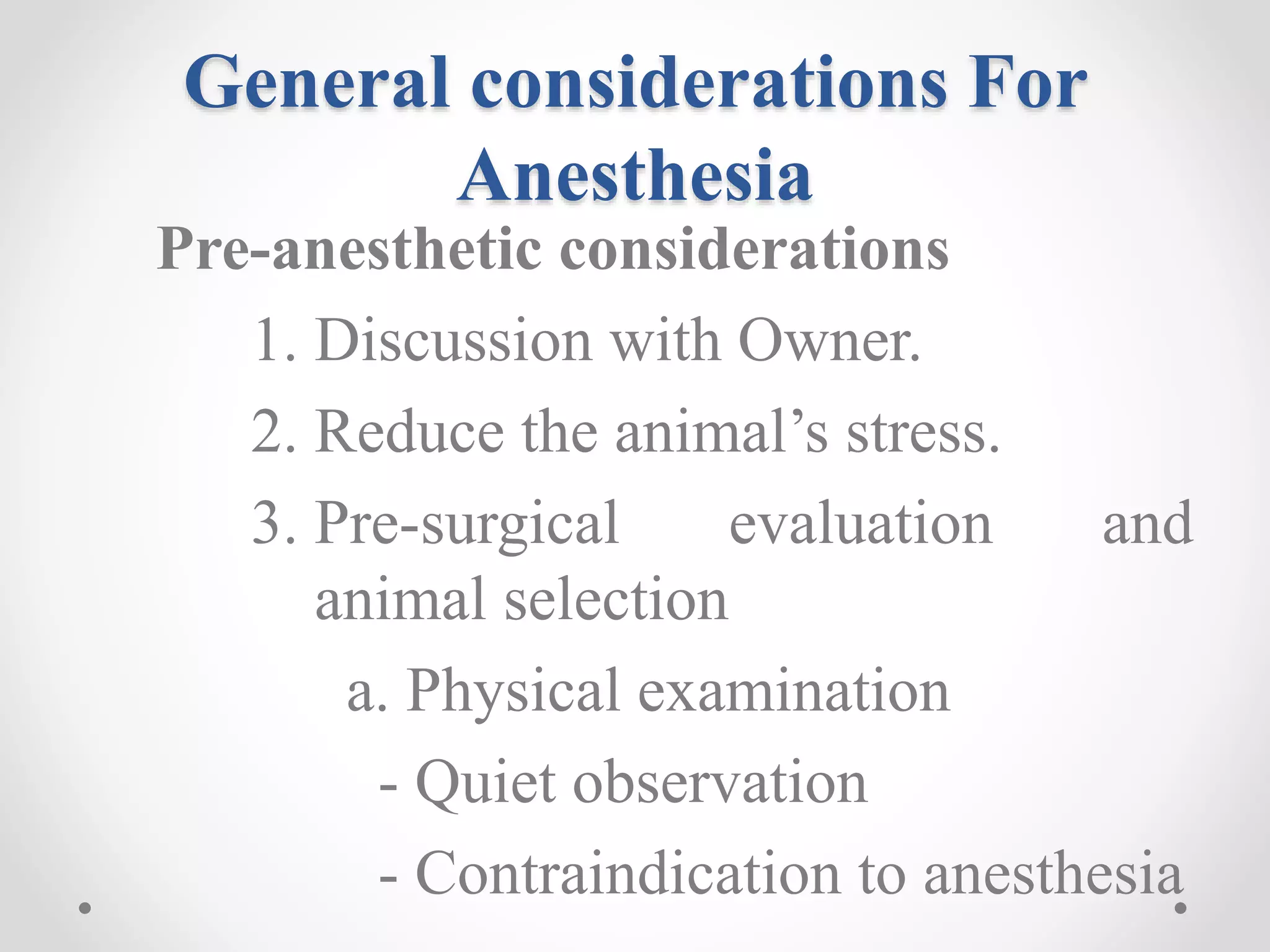 General considerations For Anesthesia

Pre-anesthetic considerations

1. Discussion with Owner.
2. Reduce the animal’s stress.
3. Pre-surgical evaluation and animal selection
a. Physical examination
- Quiet observation
- Contraindication to anesthesia